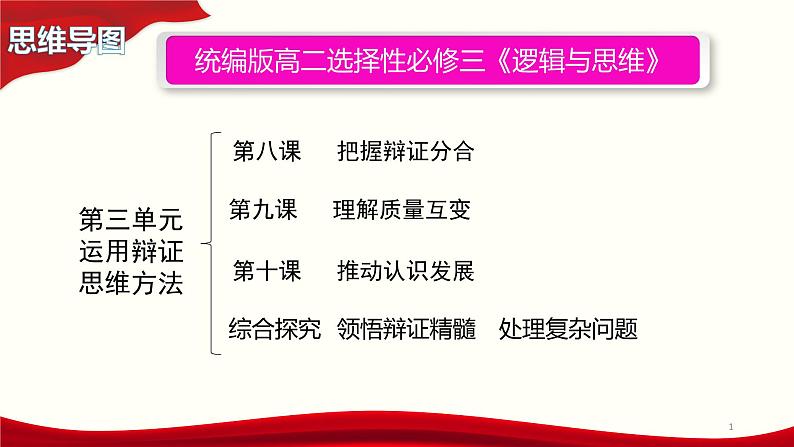 思维导图

统编版高二选择性必修三《逻辑与思维》

第三单元
运用辩证
思维方法

第八课　把握辩证分合

第九课　理解质量互变

第十课　推动认识发展

综合探究　领悟辩证精髓　处理复杂问题

1